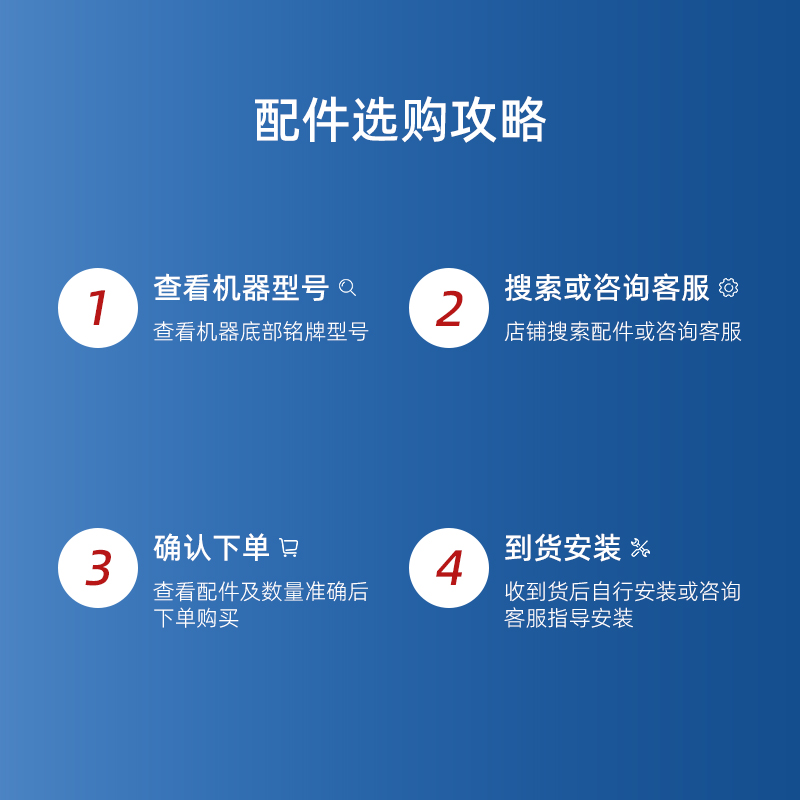 配件选购攻略

1
查看机器型号
查看机器底部铭牌型号

2
搜索或咨询客服
店铺搜索配件或咨询客服

3
确认下单
查看配件及数量准确后下单购买

4
到货安装
收到货后自行安装或咨询客服指导安装